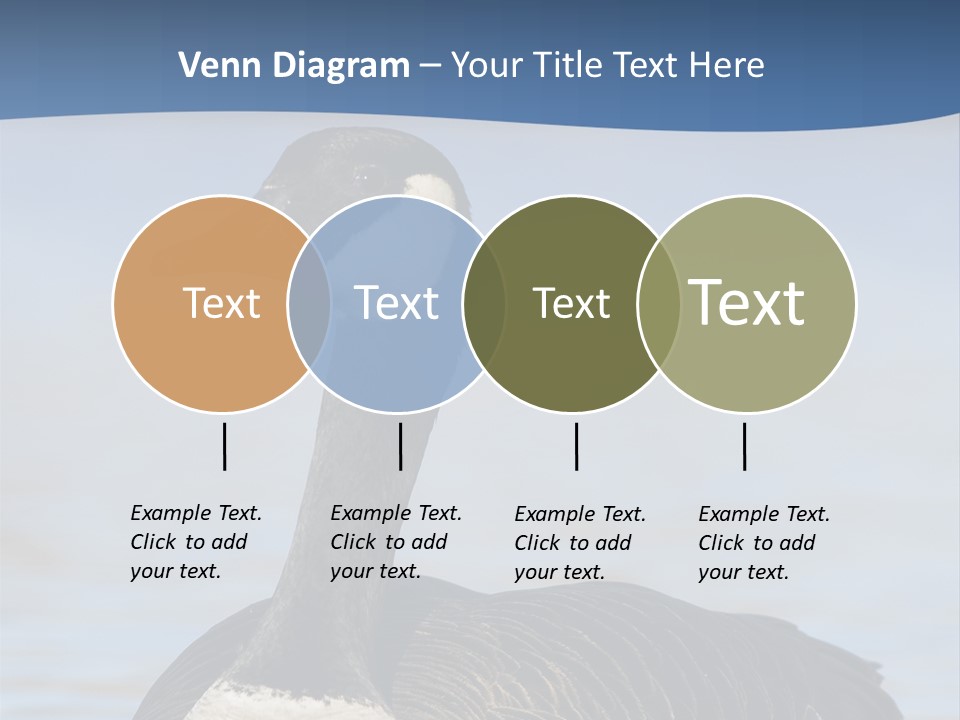 Venn Diagram – Your Title Text Here

Text

Text

Text

Text

Example Text. Click to add your text.

Example Text. Click to add your text.

Example Text. Click to add your text.

Example Text. Click to add your text.